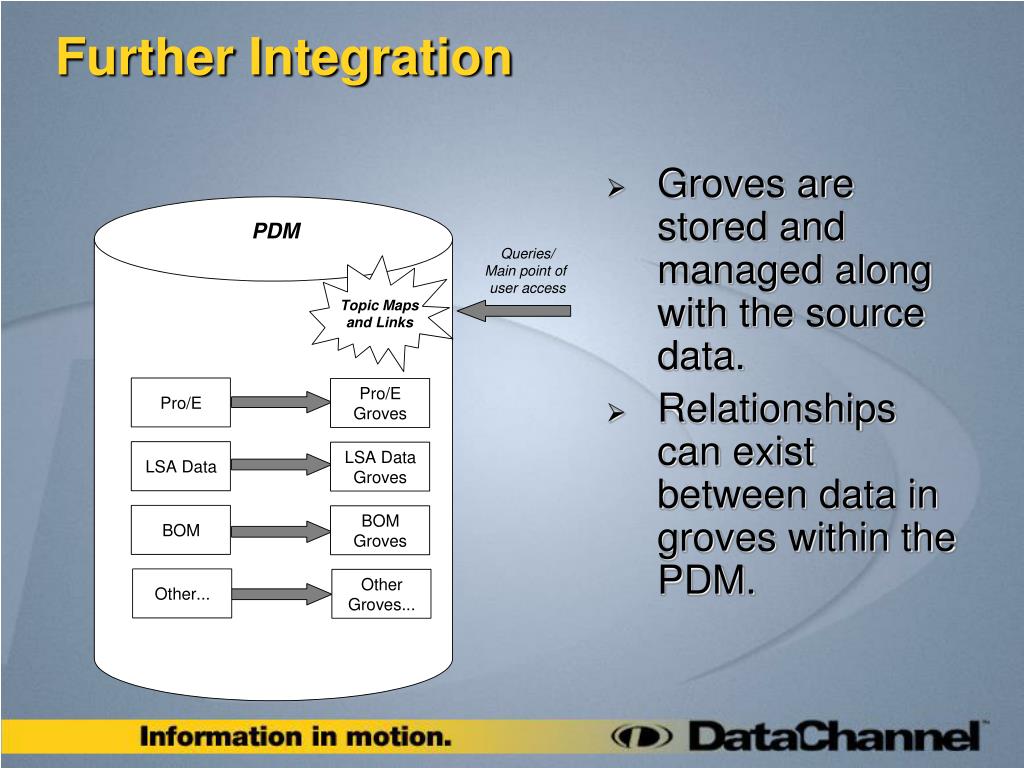 Further Integration

PDM

Queries/ Main point of user access

Topic Maps and Links

Pro/E

Pro/E Groves

LSA Data

LSA Data Groves

BOM

BOM Groves

Other...

Other Groves...

➢ Groves are stored and managed along with the source data.

➢ Relationships can exist between data in groves within the PDM.

Information in motion.

DataChannel™